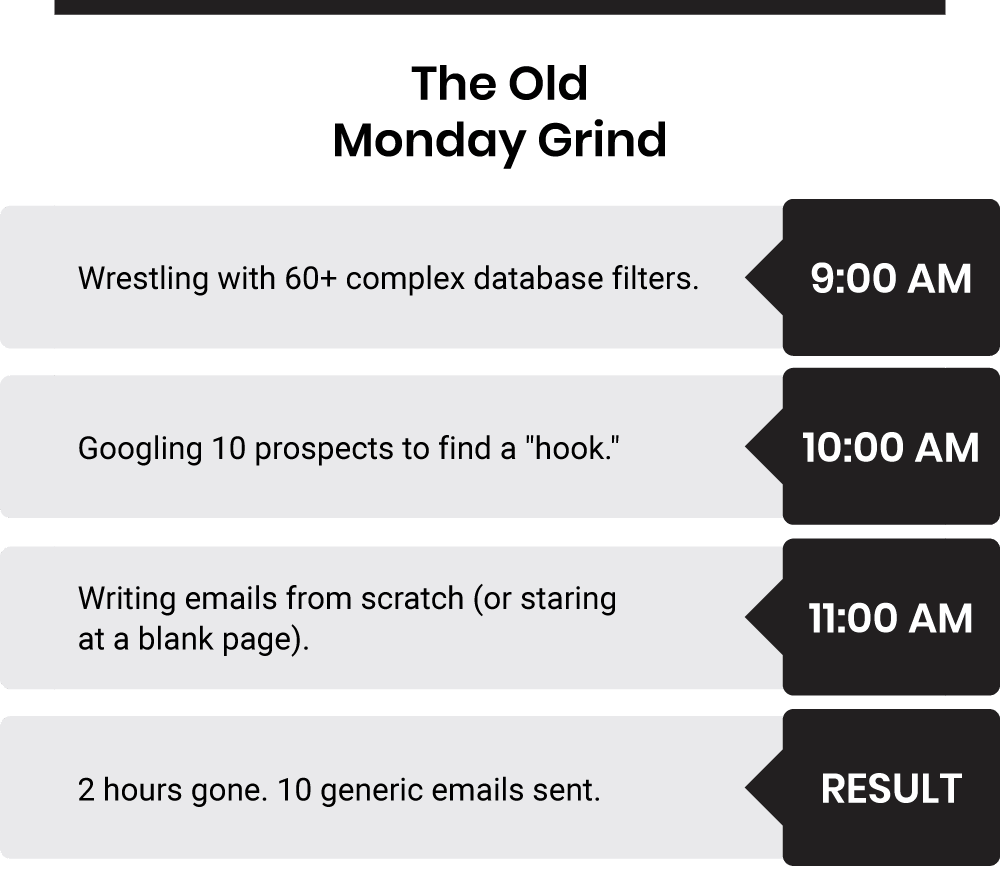 The Old
Monday Grind

Wrestling with 60+ complex database filters.

9:00 AM

Googling 10 prospects to find a "hook."

10:00 AM

Writing emails from scratch (or staring at a blank page).

11:00 AM

2 hours gone. 10 generic emails sent.

RESULT